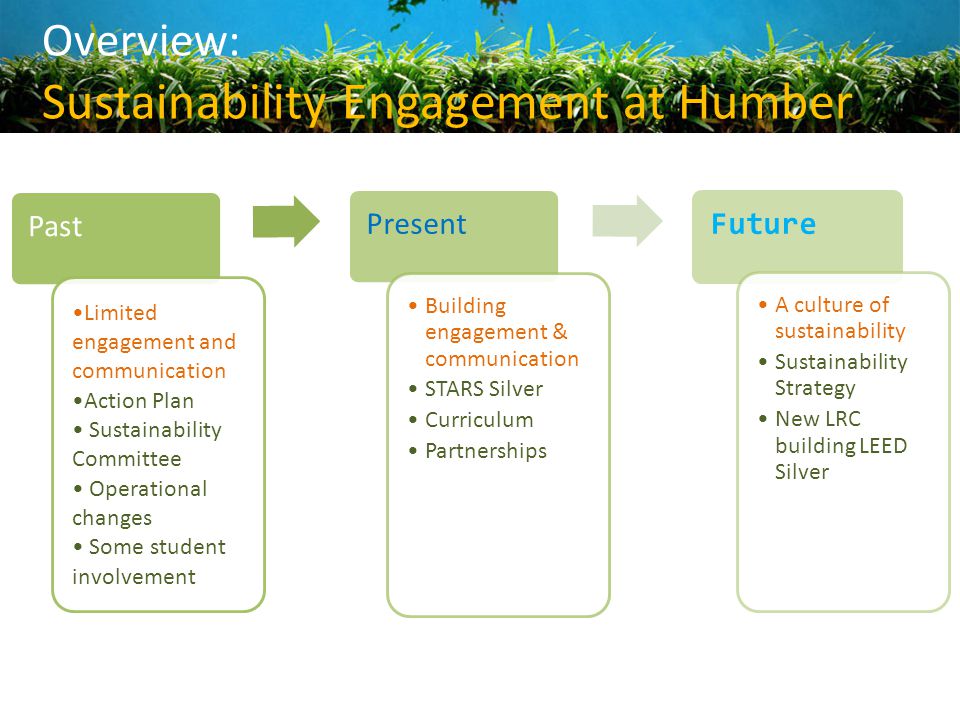 Overview:
Sustainability Engagement at Humber

Past

•Limited engagement and communication
•Action Plan
• Sustainability Committee
• Operational changes
• Some student involvement

Present

• Building engagement & communication
• STARS Silver
• Curriculum
• Partnerships

Future

• A culture of sustainability
• Sustainability Strategy
• New LRC building LEED Silver